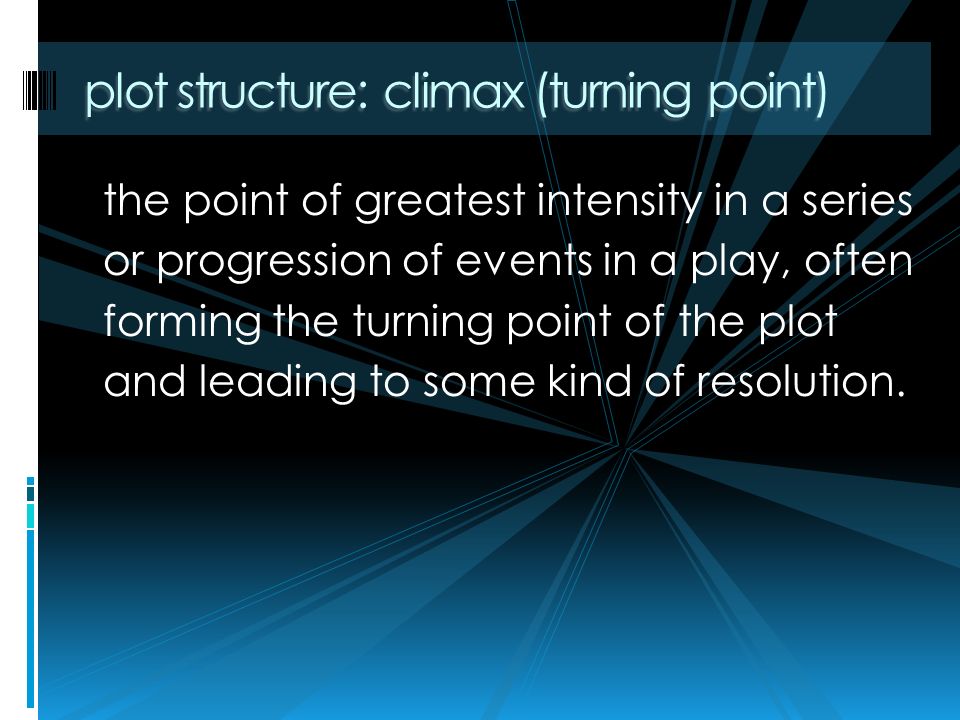 plot structure: climax (turning point)

the point of greatest intensity in a series or progression of events in a play, often forming the turning point of the plot and leading to some kind of resolution.